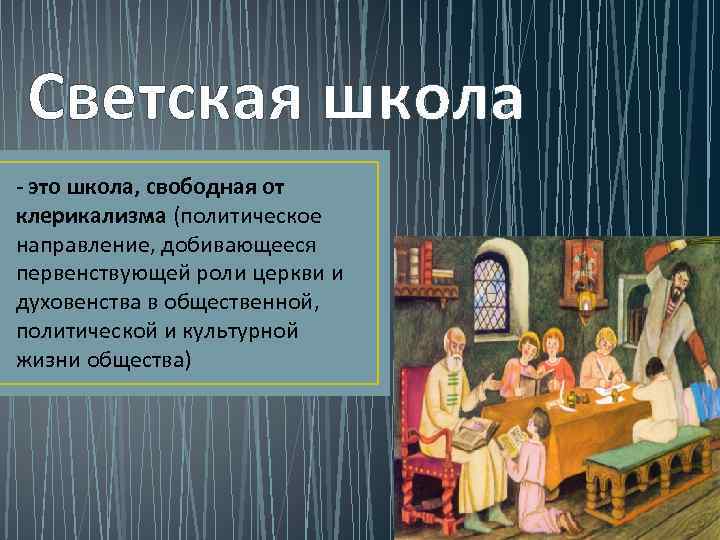 Светская школа

- это школа, свободная от клерикализма (политическое направление, добивающееся первенствующей роли церкви и духовенства в общественной, политической и культурной жизни общества)